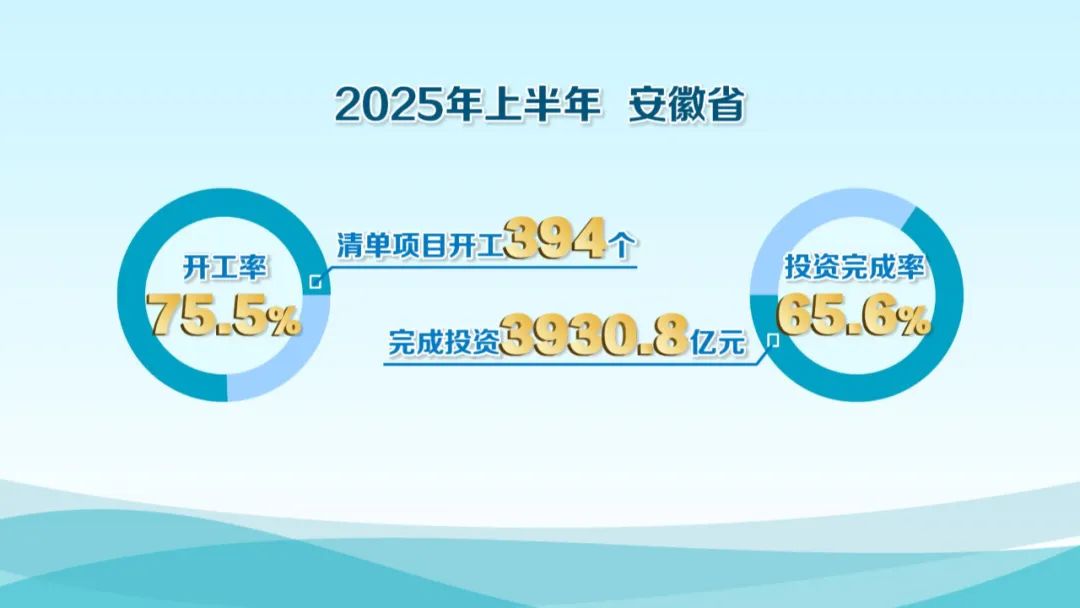 2025年上半年 安徽省

开工率
75.5%

清单项目开工394个

完成投资3930.8亿元

投资完成率
65.6%